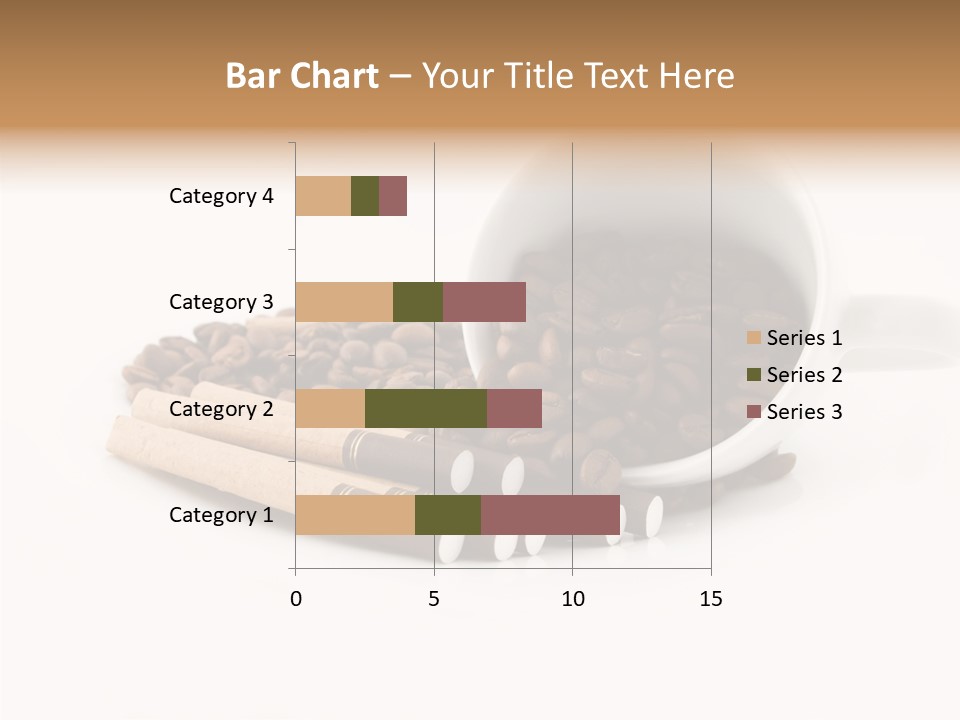 Bar Chart – Your Title Text Here

Category 4
Category 3
Category 2
Category 1

0
5
10
15

Series 1
Series 2
Series 3